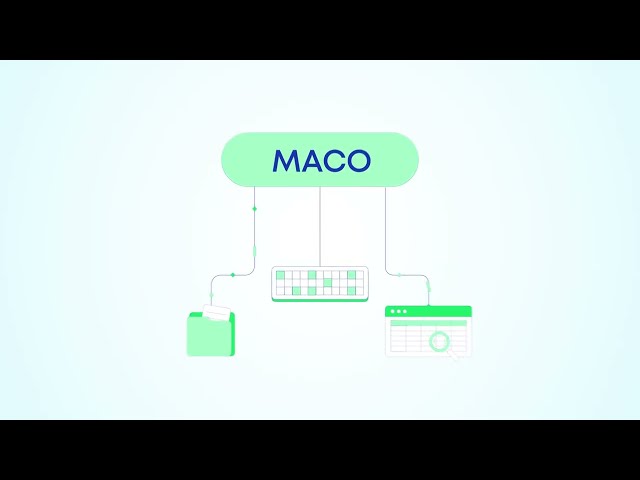 MACO